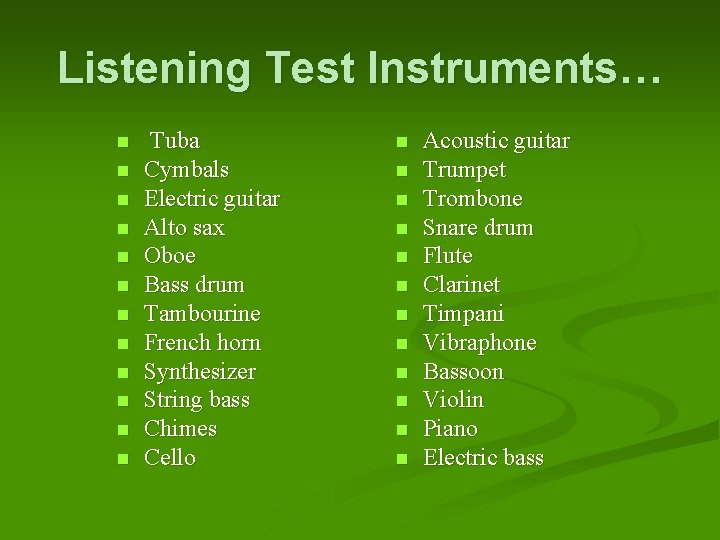 Listening Test Instruments…

- Tuba
- Cymbals
- Electric guitar
- Alto sax
- Oboe
- Bass drum
- Tambourine
- French horn
- Synthesizer
- String bass
- Chimes
- Cello

- Acoustic guitar
- Trumpet
- Trombone
- Snare drum
- Flute
- Clarinet
- Timpani
- Vibraphone
- Bassoon
- Violin
- Piano
- Electric bass